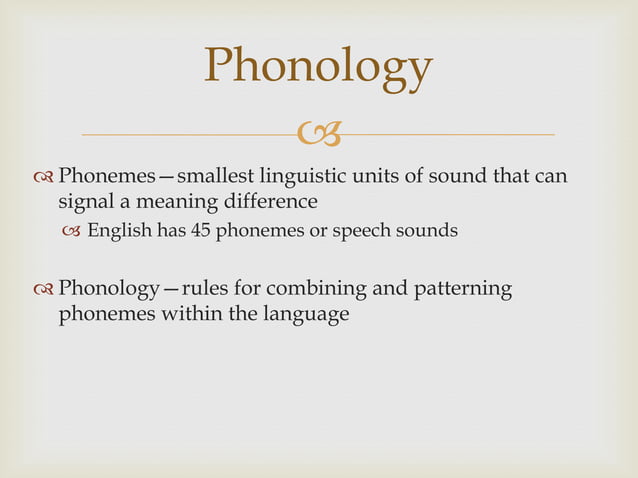 Phonology

Phonemes—smallest linguistic units of sound that can signal a meaning difference

English has 45 phonemes or speech sounds

Phonology—rules for combining and patterning phonemes within the language